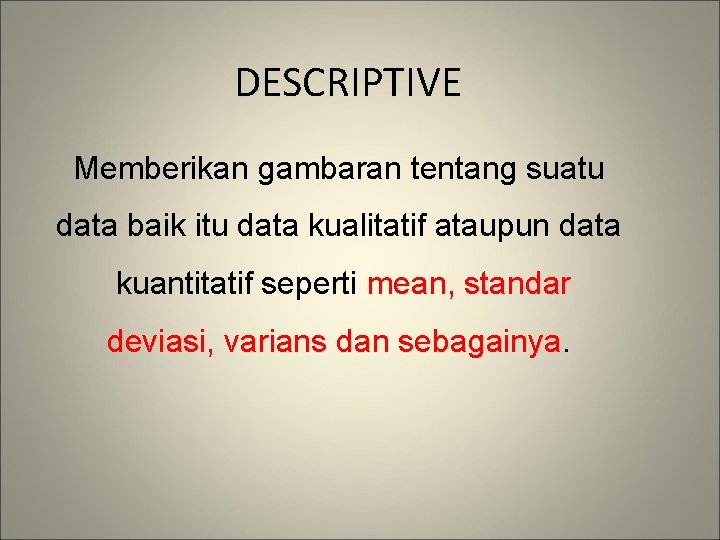 DESCRIPTIVE

Memberikan gambaran tentang suatu data baik itu data kualitatif ataupun data kuantitatif seperti mean, standar deviasi, varians dan sebagainya.